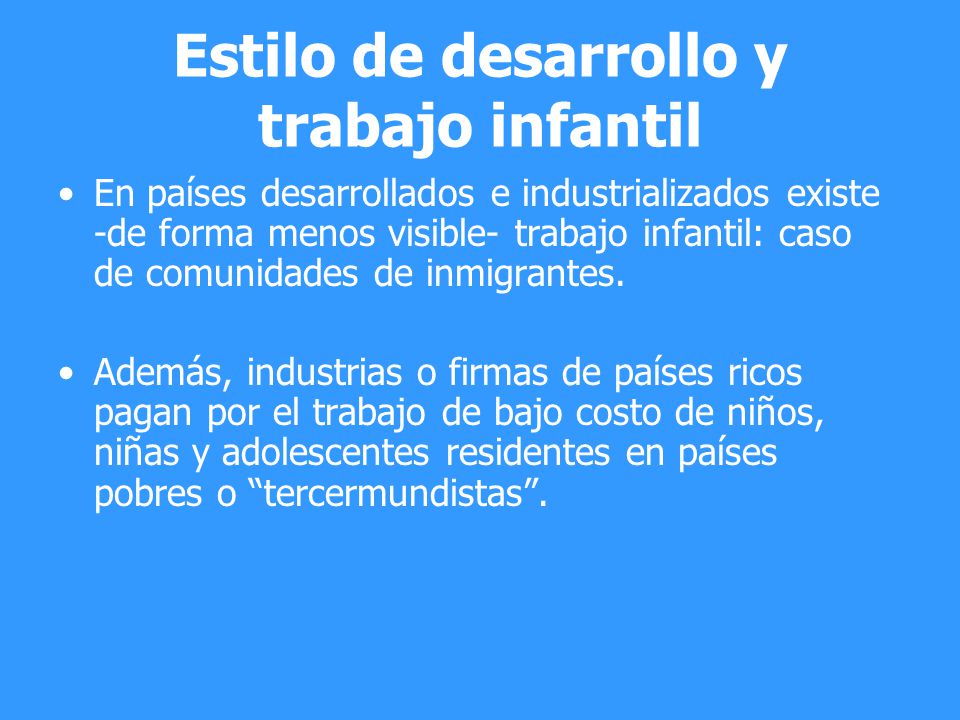 Estilo de desarrollo y trabajo infantil

• En países desarrollados e industrializados existe -de forma menos visible- trabajo infantil: caso de comunidades de inmigrantes.

• Además, industrias o firmas de países ricos pagan por el trabajo de bajo costo de niños, niñas y adolescentes residentes en países pobres o “tercermundistas”.